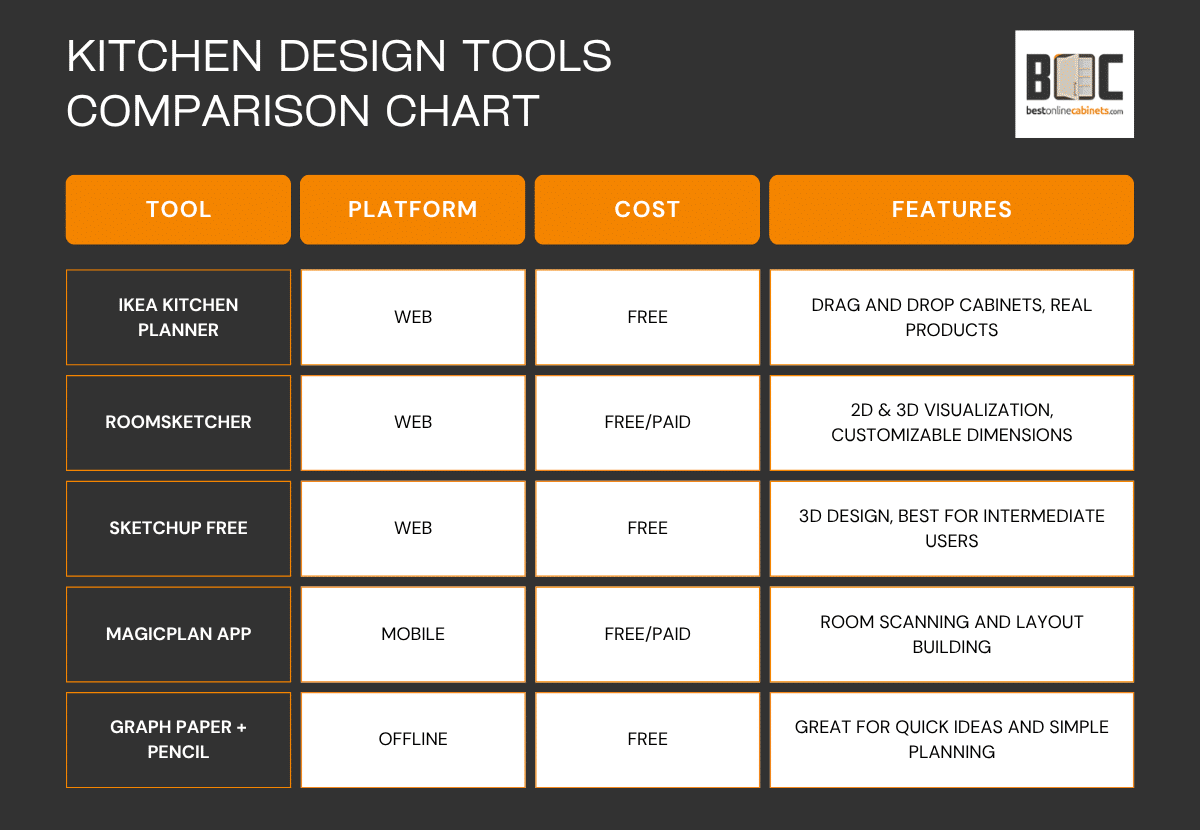 KITCHEN DESIGN TOOLS COMPARISON CHART

BOC
bestonlinecabinets.com

| TOOL | PLATFORM | COST | FEATURES |
|---|---|---|---|
| IKEA KITCHEN PLANNER | WEB | FREE | DRAG AND DROP CABINETS, REAL PRODUCTS |
| ROOMSKETCHER | WEB | FREE/PAID | 2D & 3D VISUALIZATION, CUSTOMIZABLE DIMENSIONS |
| SKETCHUP FREE | WEB | FREE | 3D DESIGN, BEST FOR INTERMEDIATE USERS |
| MAGICPLAN APP | MOBILE | FREE/PAID | ROOM SCANNING AND LAYOUT BUILDING |
| GRAPH PAPER + PENCIL | OFFLINE | FREE | GREAT FOR QUICK IDEAS AND SIMPLE PLANNING |